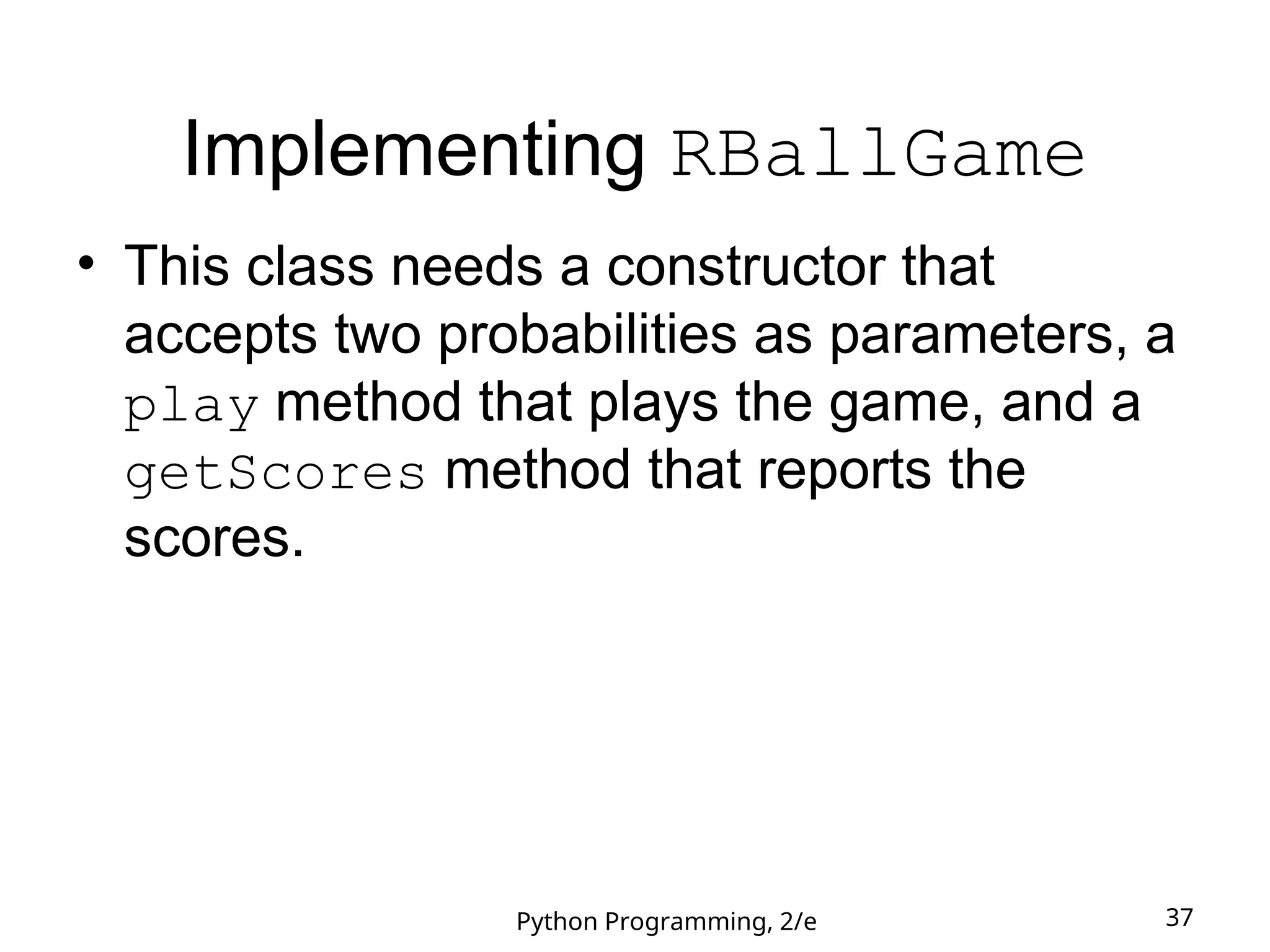 Implementing RBallGame

• This class needs a constructor that accepts two probabilities as parameters, a play method that plays the game, and a getScores method that reports the scores.

Python Programming, 2/e

37